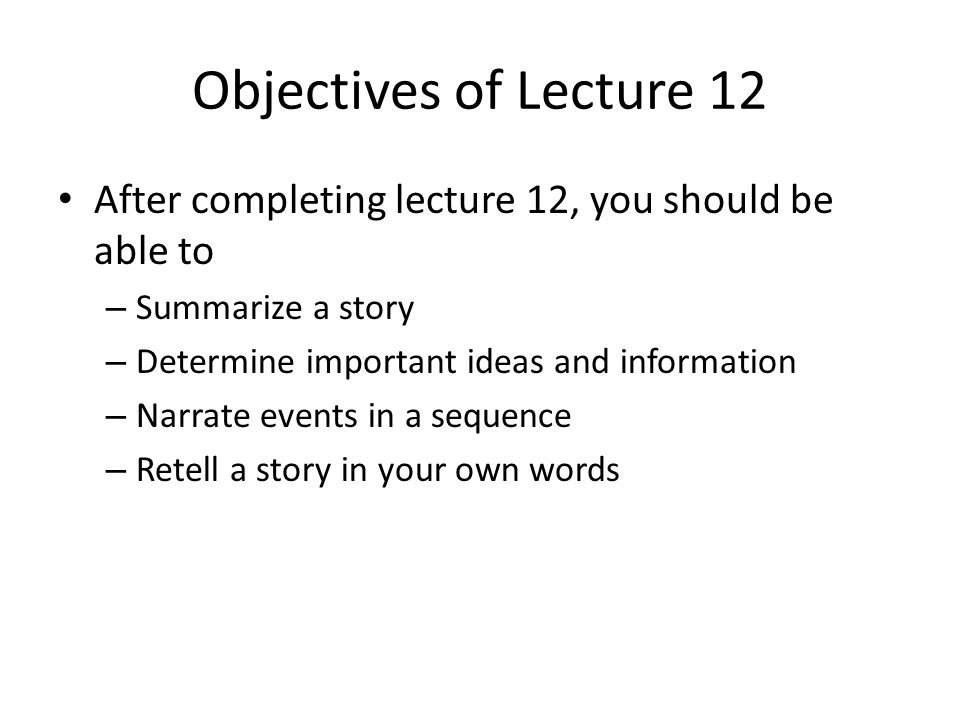 Objectives of Lecture 12

• After completing lecture 12, you should be able to
– Summarize a story
– Determine important ideas and information
– Narrate events in a sequence
– Retell a story in your own words